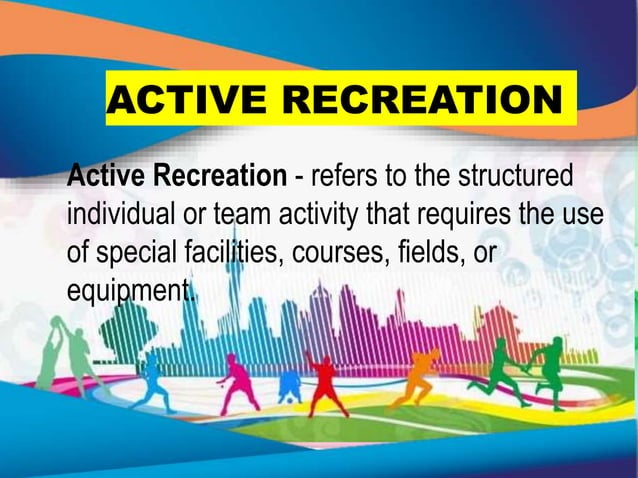 ACTIVE RECREATION

Active Recreation - refers to the structured individual or team activity that requires the use of special facilities, courses, fields, or equipment.